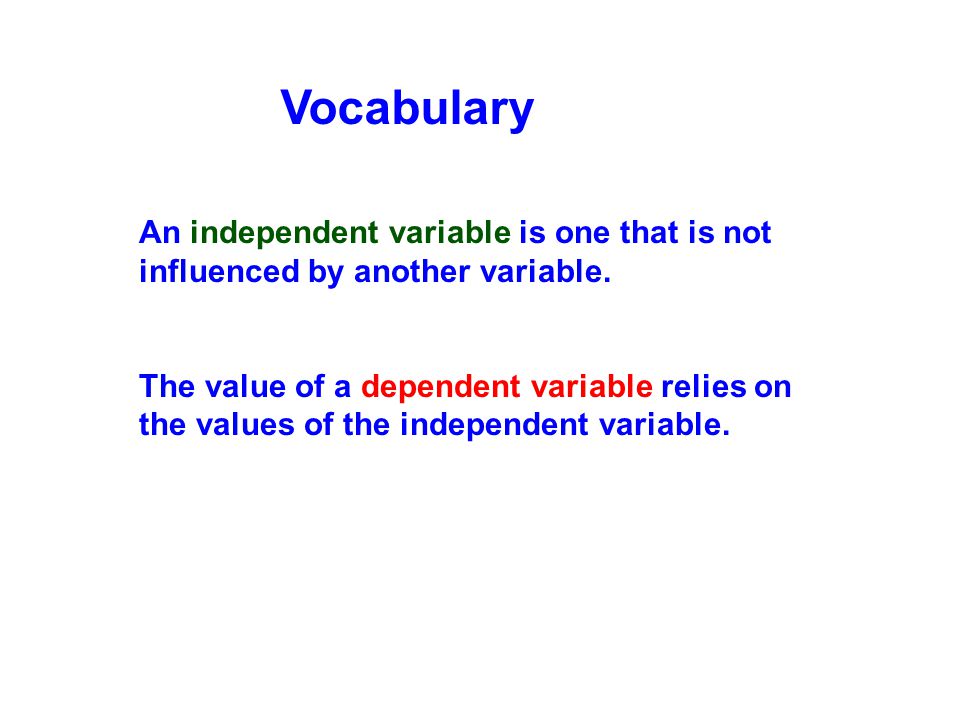 Vocabulary

An independent variable is one that is not influenced by another variable.

The value of a dependent variable relies on the values of the independent variable.